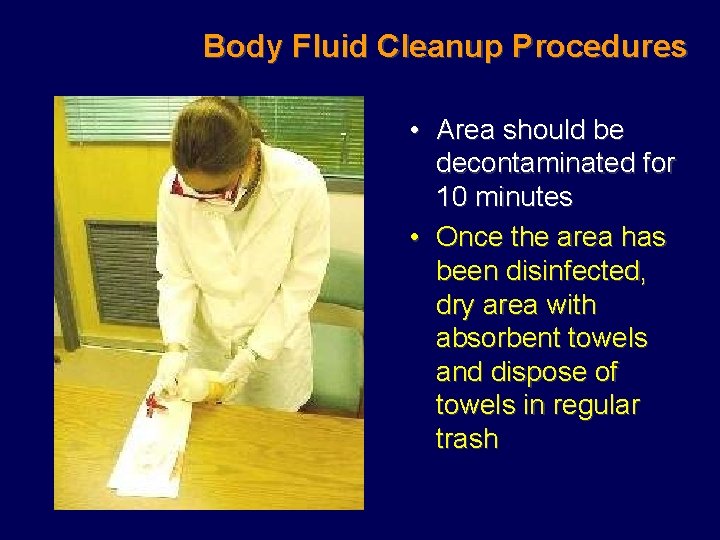 Body Fluid Cleanup Procedures

• Area should be decontaminated for 10 minutes

• Once the area has been disinfected, dry area with absorbent towels and dispose of towels in regular trash